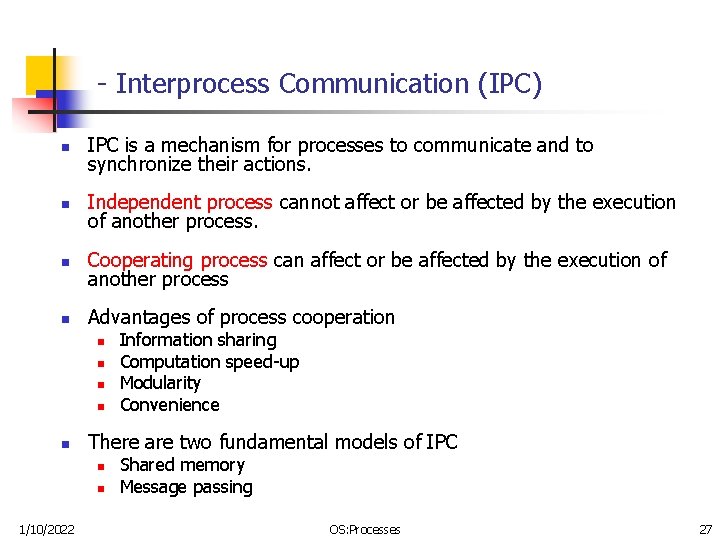 - Interprocess Communication (IPC)

- IPC is a mechanism for processes to communicate and to synchronize their actions.

- Independent process cannot affect or be affected by the execution of another process.

- Cooperating process can affect or be affected by the execution of another process

- Advantages of process cooperation
  - Information sharing
  - Computation speed-up
  - Modularity
  - Convenience

- There are two fundamental models of IPC
  - Shared memory
  - Message passing

1/10/2022

OS:Processes

27